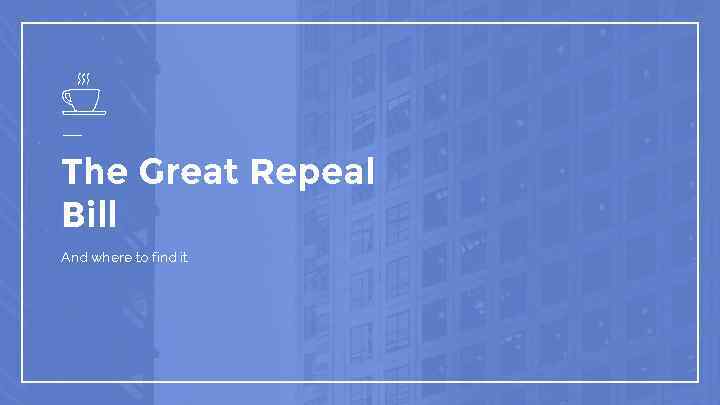 The Great Repeal Bill

And where to find it